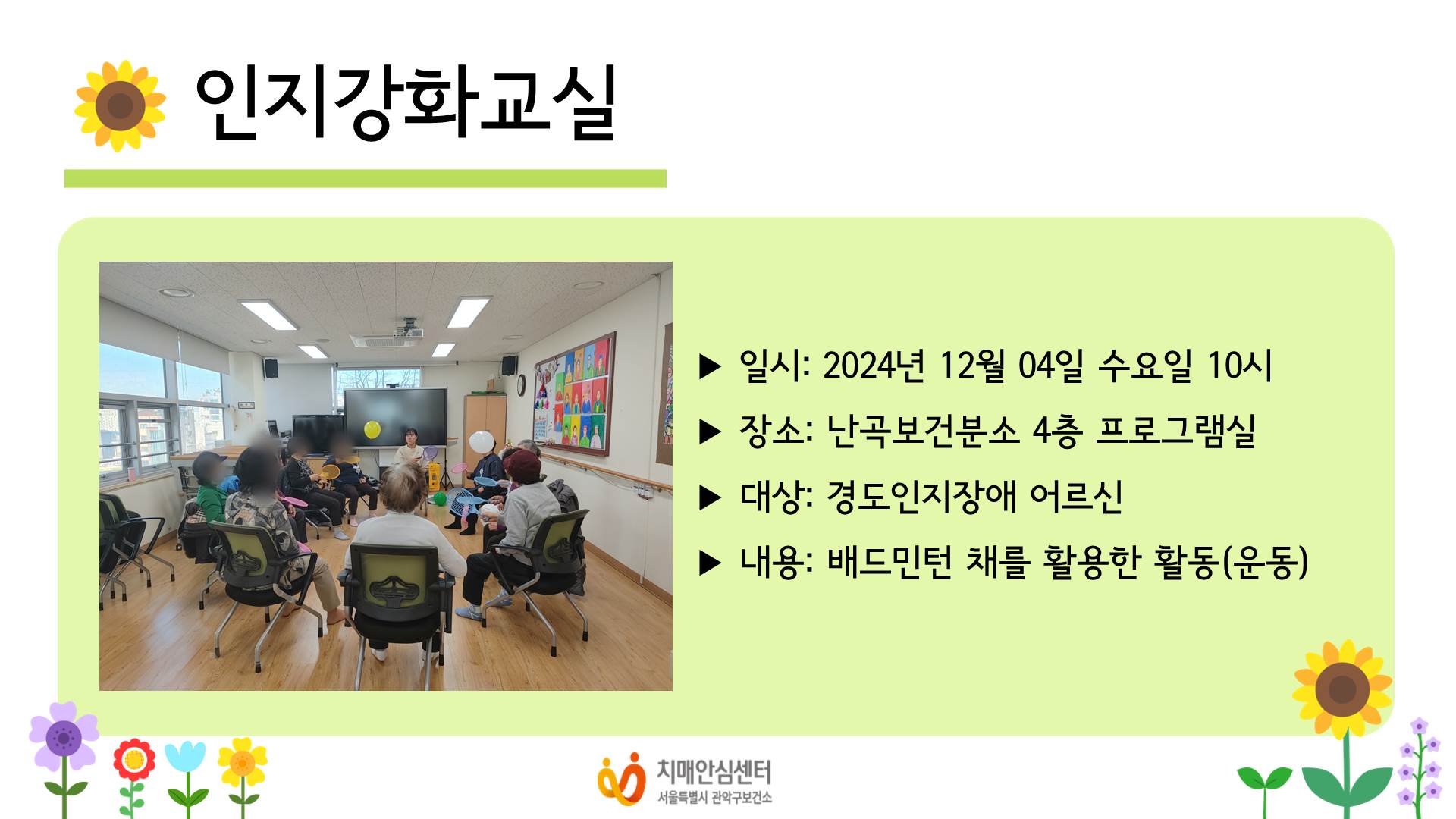 인지강화교실

▶ 일시: 2024년 12월 04일 수요일 10시

▶ 장소: 난곡보건분소 4층 프로그램실

▶ 대상: 경도인지장애 어르신

▶ 내용: 배드민턴 채를 활용한 활동(운동)

치매안심센터
서울특별시 관악구보건소